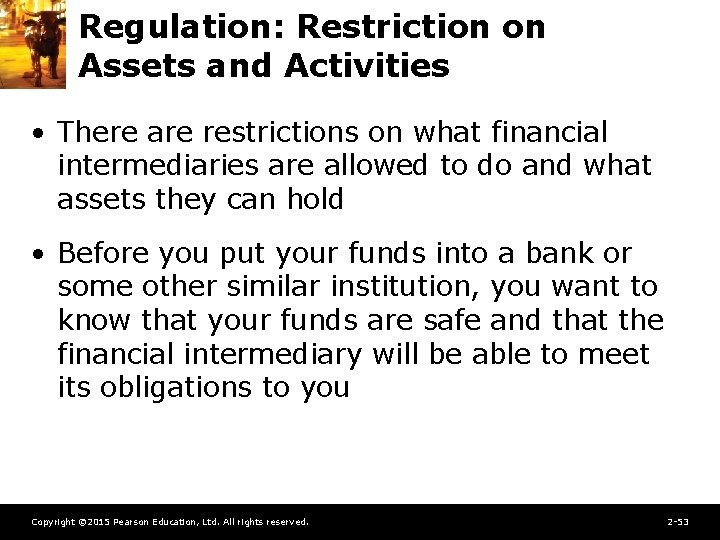 Regulation: Restriction on Assets and Activities

• There are restrictions on what financial intermediaries are allowed to do and what assets they can hold

• Before you put your funds into a bank or some other similar institution, you want to know that your funds are safe and that the financial intermediary will be able to meet its obligations to you

Copyright ©2015 Pearson Education, Ltd. All rights reserved.

2-53